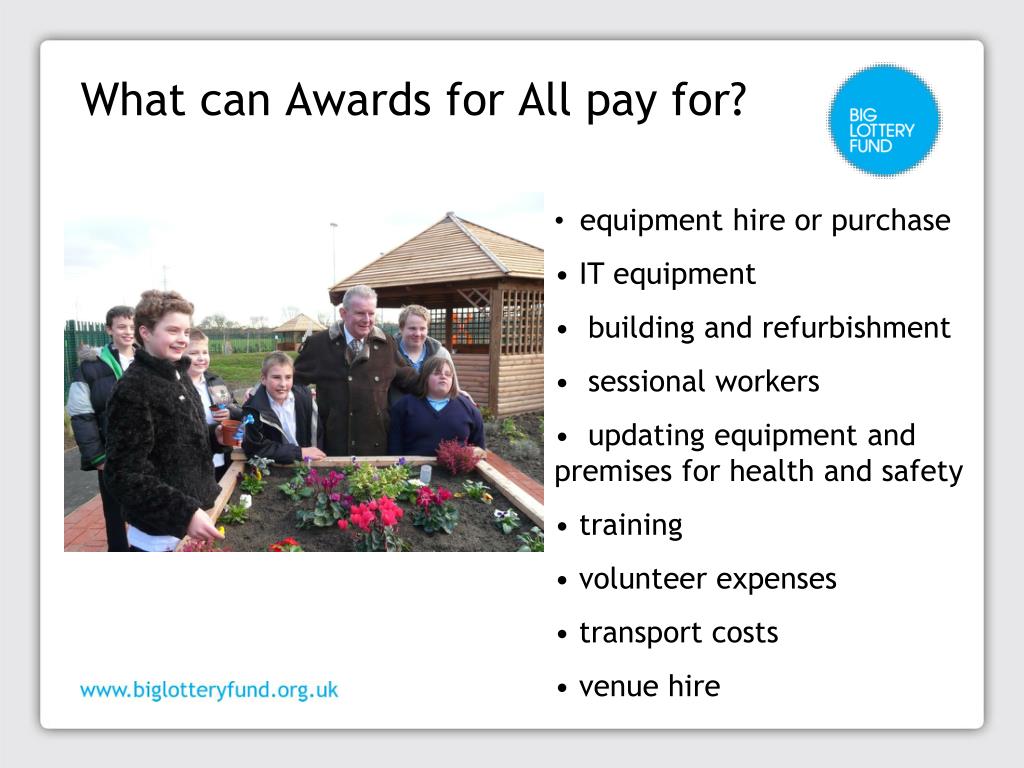 What can Awards for All pay for?

BIG LOTTERY FUND

• equipment hire or purchase
• IT equipment
• building and refurbishment
• sessional workers
• updating equipment and premises for health and safety
• training
• volunteer expenses
• transport costs
• venue hire

www.biglotteryfund.org.uk